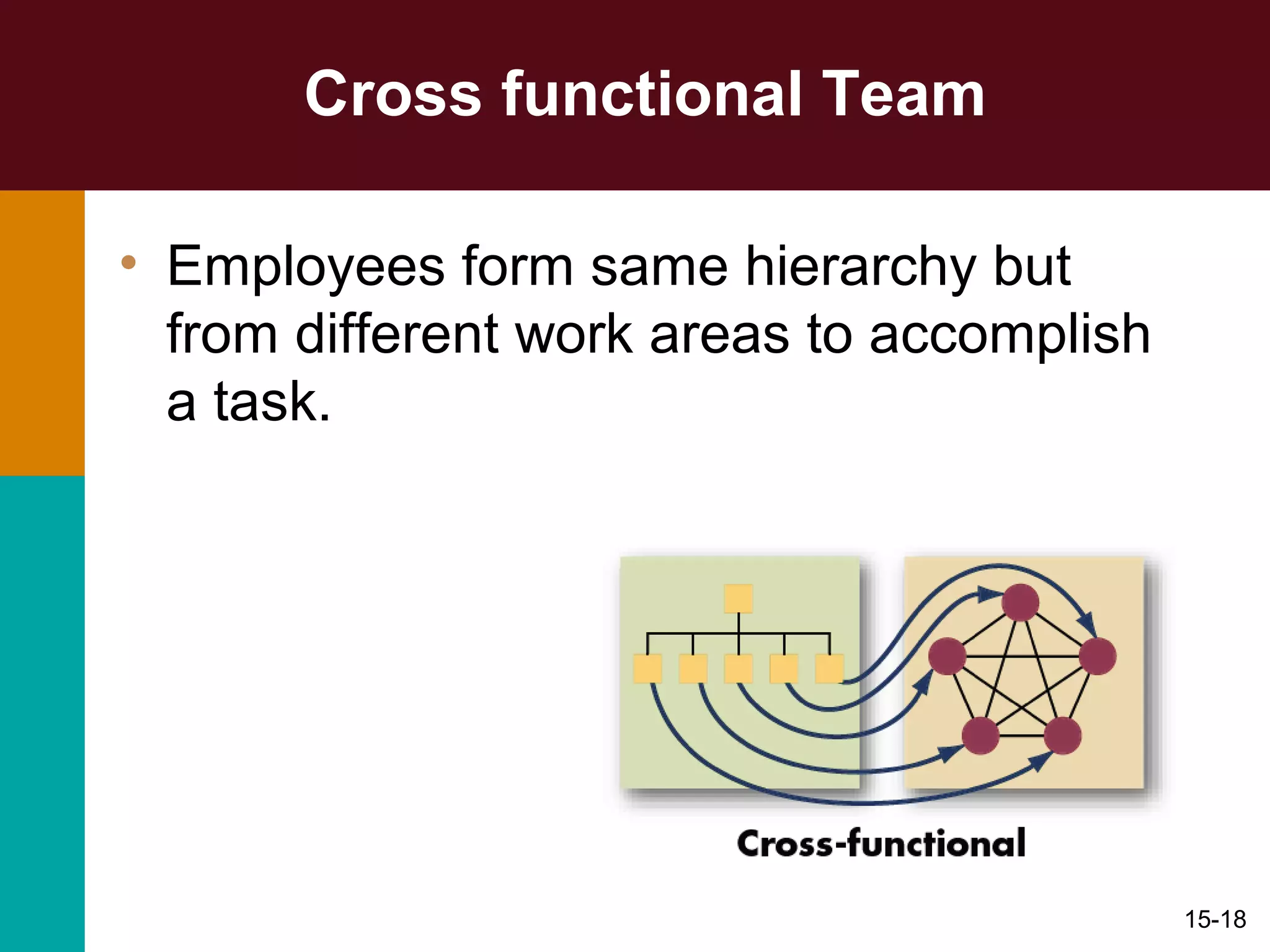 Cross functional Team

• Employees form same hierarchy but from different work areas to accomplish a task.

Cross-functional

15-18